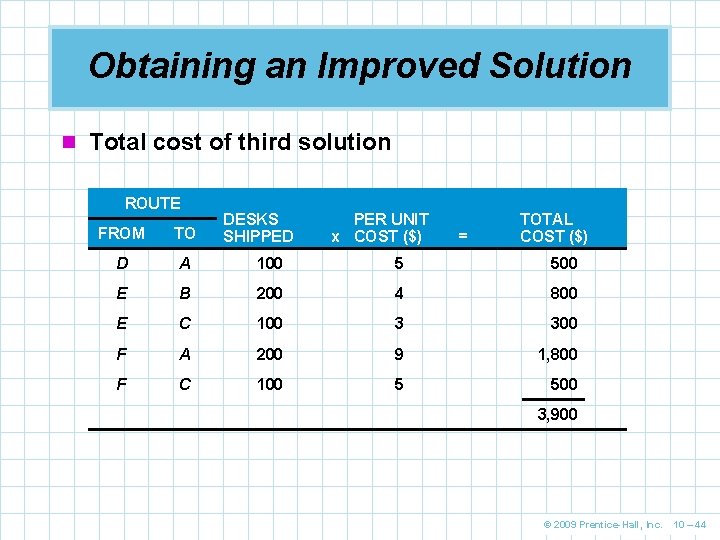 Obtaining an Improved Solution

Total cost of third solution

| ROUTE FROM | ROUTE TO | DESKS SHIPPED | x | PER UNIT COST ($) | = | TOTAL COST ($) |
|---|---|---|---|---|---|---|
| D | A | 100 | | 5 | | 500 |
| E | B | 200 | | 4 | | 800 |
| E | C | 100 | | 3 | | 300 |
| F | A | 200 | | 9 | | 1,800 |
| F | C | 100 | | 5 | | 500 |
| | | | | | | 3,900 |

© 2009 Prentice-Hall, Inc. 10 – 44